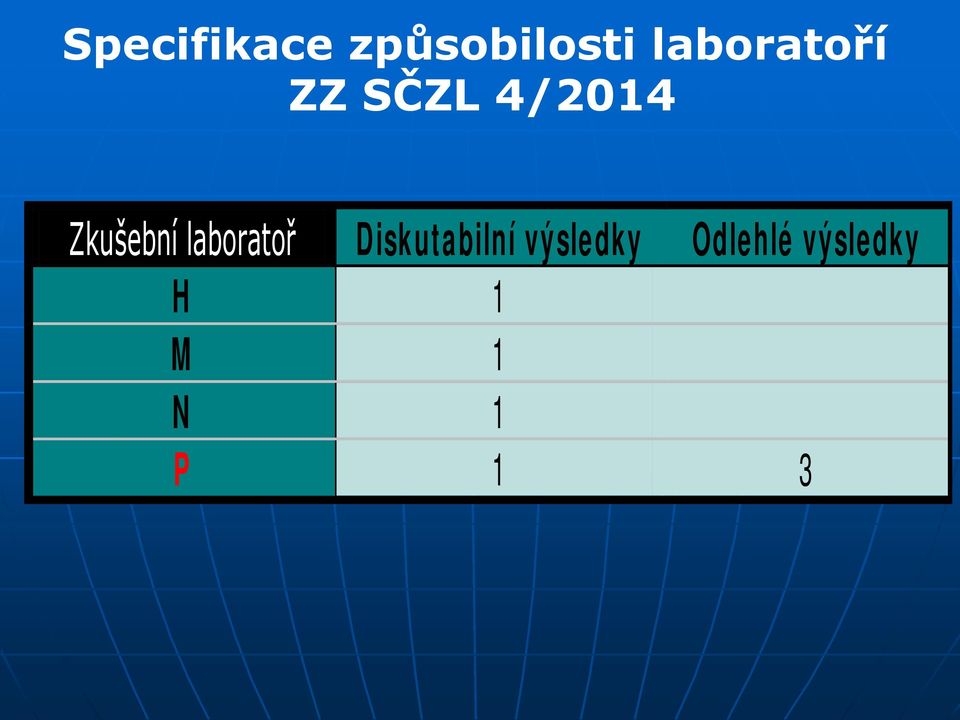 Specifikace způsobilosti laboratoří
ZZ SČZL 4/2014

| Zkušební laboratoř | Diskutabilní výsledky | Odlehlé výsledky |
|---|---|---|
| H | 1 | |
| M | 1 | |
| N | 1 | |
| P | 1 | 3 |